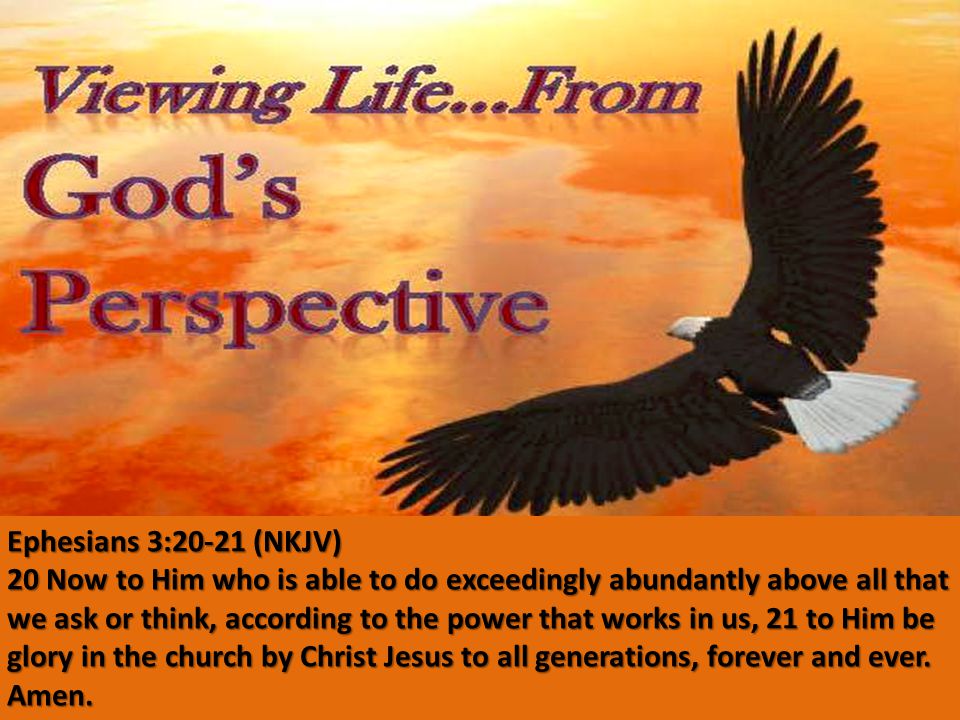 Viewing Life...From
God's
Perspective

Ephesians 3:20-21 (NKJV)
20 Now to Him who is able to do exceedingly abundantly above all that we ask or think, according to the power that works in us, 21 to Him be glory in the church by Christ Jesus to all generations, forever and ever. Amen.